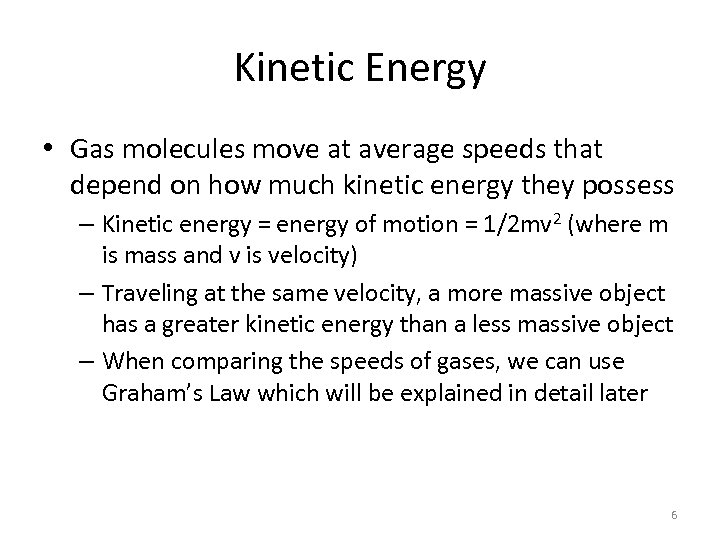 Kinetic Energy

• Gas molecules move at average speeds that depend on how much kinetic energy they possess

– Kinetic energy = energy of motion = $1/2mv^2$ (where m is mass and v is velocity)

– Traveling at the same velocity, a more massive object has a greater kinetic energy than a less massive object

– When comparing the speeds of gases, we can use Graham's Law which will be explained in detail later

6